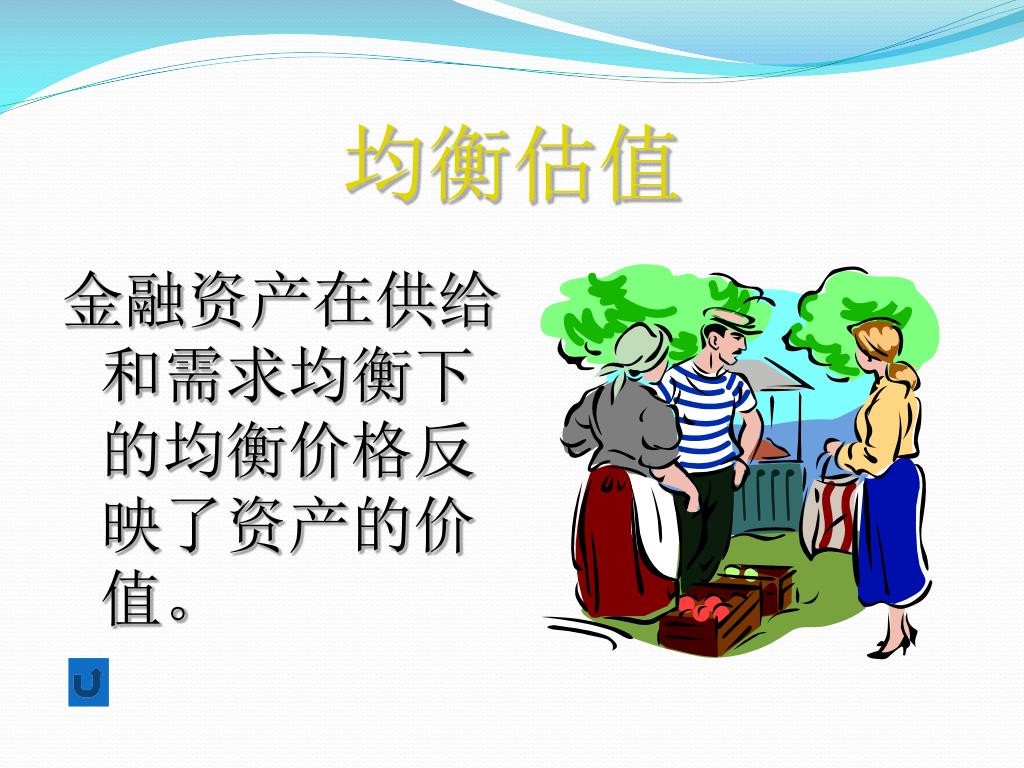 均衡估值

金融资产在供给和需求均衡下的均衡价格反映了资产的价值。